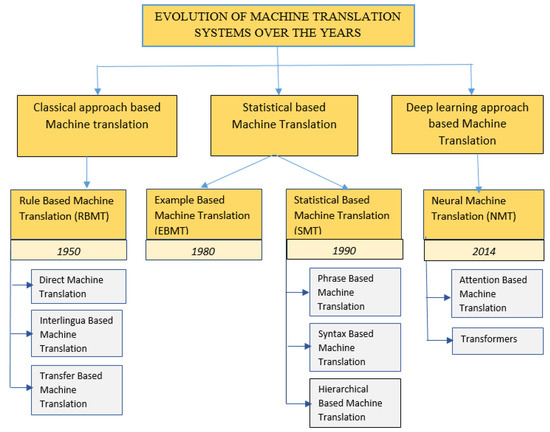 EVOLUTION OF MACHINE TRANSLATION SYSTEMS OVER THE YEARS

Classical approach based Machine translation

Statistical based Machine Translation

Deep learning approach based Machine Translation

Rule Based Machine Translation (RBMT)

1950

Direct Machine Translation

Interlingua Based Machine Translation

Transfer Based Machine Translation

Example Based Machine Translation (EBMT)

1980

Statistical Based Machine Translation (SMT)

1990

Phrase Based Machine Translation

Syntax Based Machine Translation

Hierarchical Based Machine Translation

Neural Machine Translation (NMT)

2014

Attention Based Machine Translation

Transformers